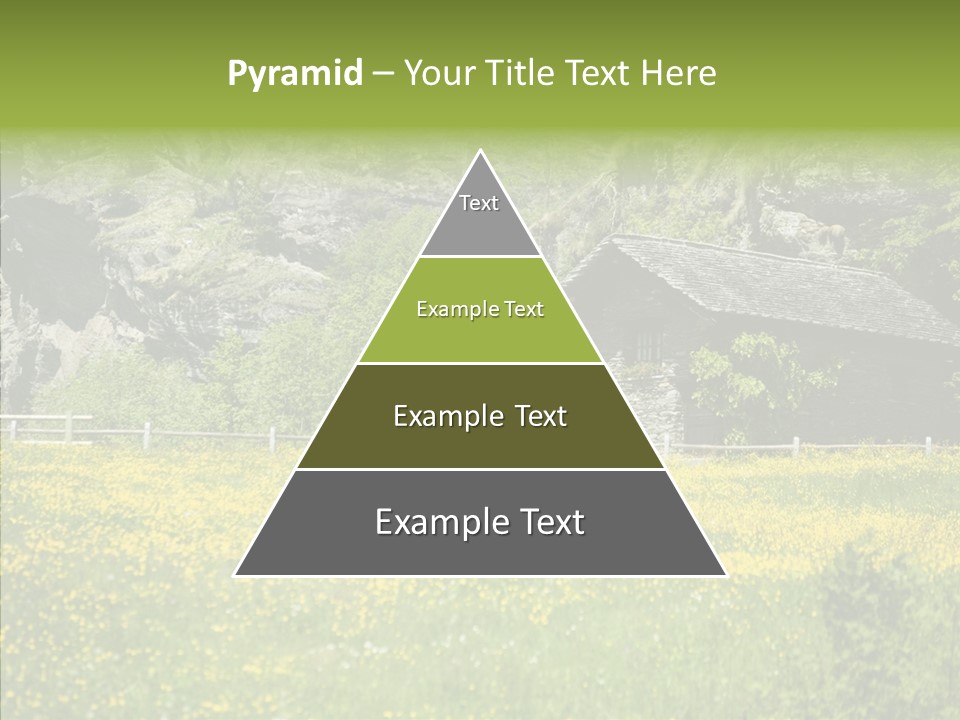 Pyramid – Your Title Text Here

Text

Example Text

Example Text

Example Text